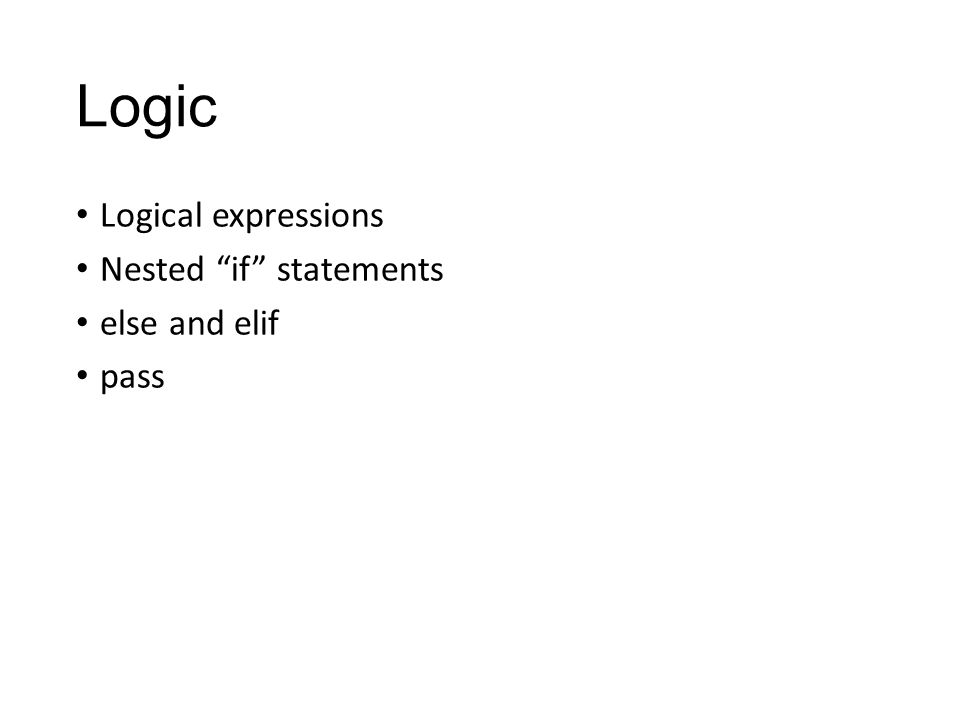 Logic

• Logical expressions
• Nested “if” statements
• else and elif
• pass